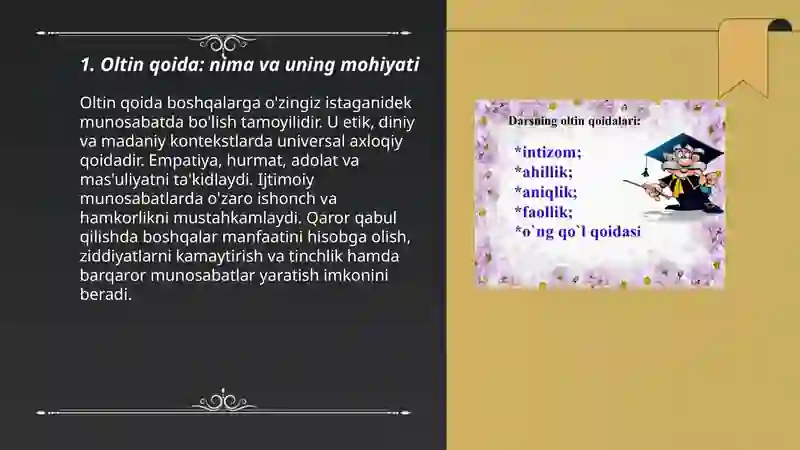 1. Oltin qoida: nima va uning mohiyati

Oltin qoida boshqalarga o'zingiz istaganidek munosabatda bo'lish tamoyilidir. U etik, diniy va madaniy kontekstlarda universal axloqiy qoidadir. Empatiya, hurmat, adolat va mas'uliyatni ta'kidlaydi. Ijtimoiy munosabatlarda o'zaro ishonch va hamkorlikni mustahkamlaydi. Qaror qabul qilishda boshqalar manfaatini hisobga olish, ziddiyatlarni kamaytirish va tinchlik hamda barqaror munosabatlar yaratish imkonini beradi.

Darsning oltin qoidalari:

*intizom;
*ahillik;
*aniqlik;
*faollik;
*o`ng qo`l qoidasi